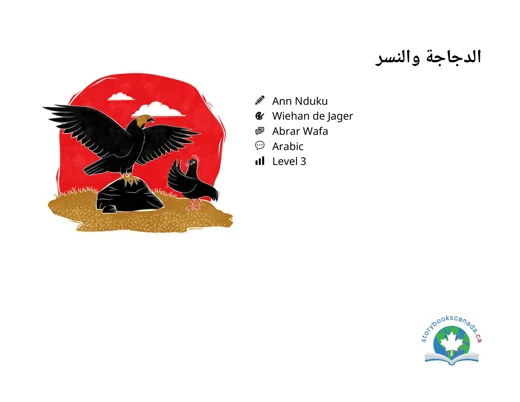 الدجاجة والنسر

Ann Nduku
Wiehan de Jager
Abrar Wafa
Arabic
Level 3

storybookscanada.ca